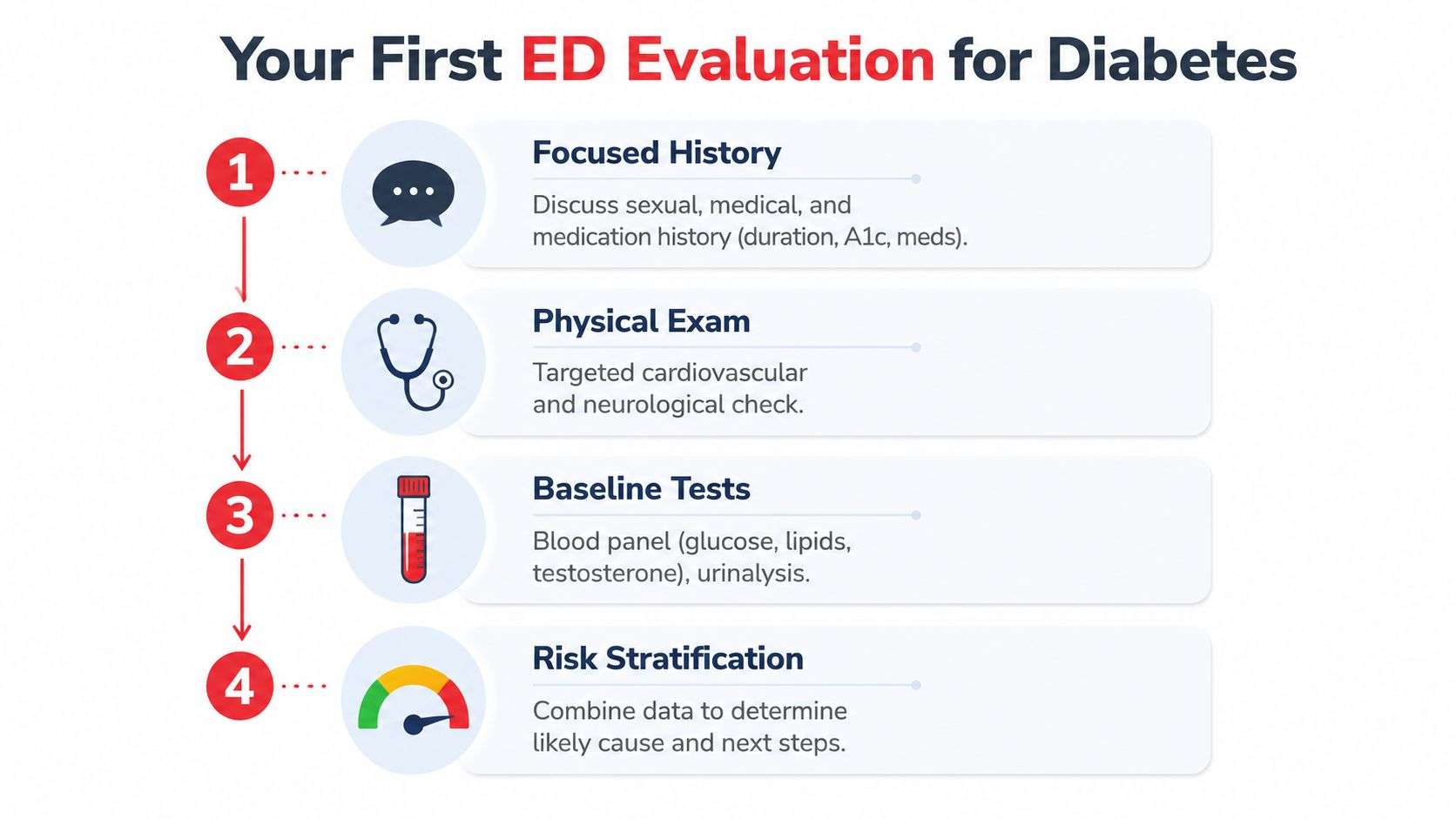 Your First ED Evaluation for Diabetes

1

Focused History

Discuss sexual, medical, and medication history (duration, A1c, meds).

2

Physical Exam

Targeted cardiovascular and neurological check.

3

Baseline Tests

Blood panel (glucose, lipids, testosterone), urinalysis.

4

Risk Stratification

Combine data to determine likely cause and next steps.